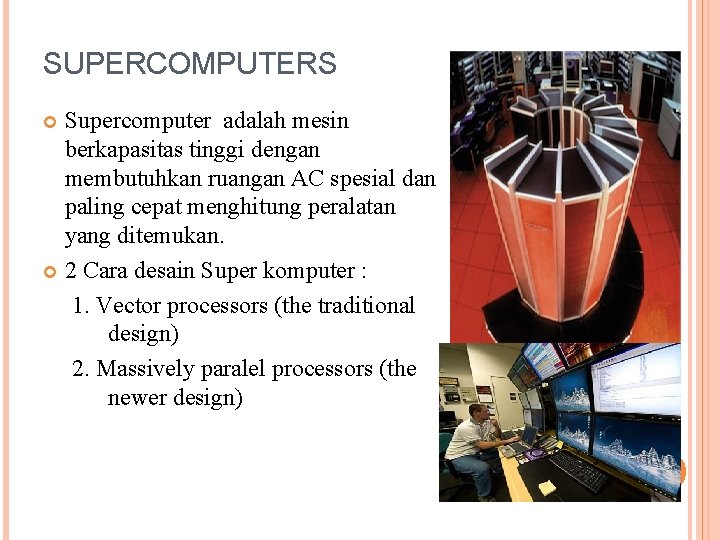 SUPERCOMPUTERS

Supercomputer adalah mesin berkapasitas tinggi dengan membutuhkan ruangan AC spesial dan paling cepat menghitung peralatan yang ditemukan.

2 Cara desain Super komputer :

1. Vector processors (the traditional design)

2. Massively paralel processors (the newer design)